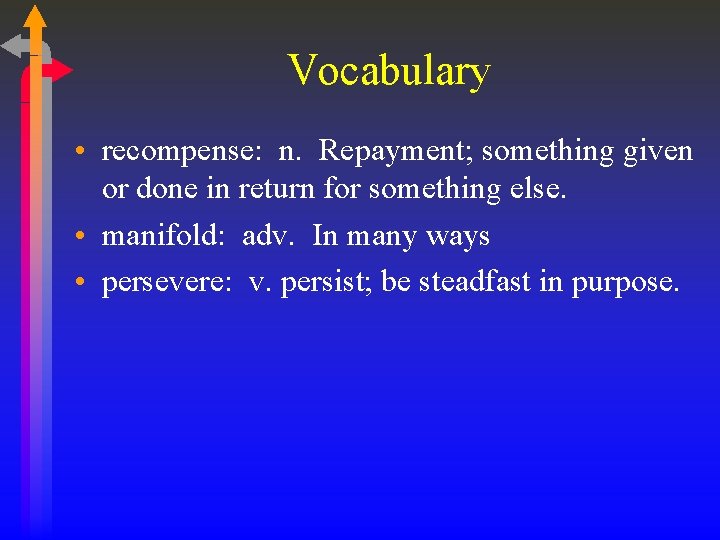 Vocabulary

• recompense: n. Repayment; something given or done in return for something else.
• manifold: adv. In many ways
• persevere: v. persist; be steadfast in purpose.